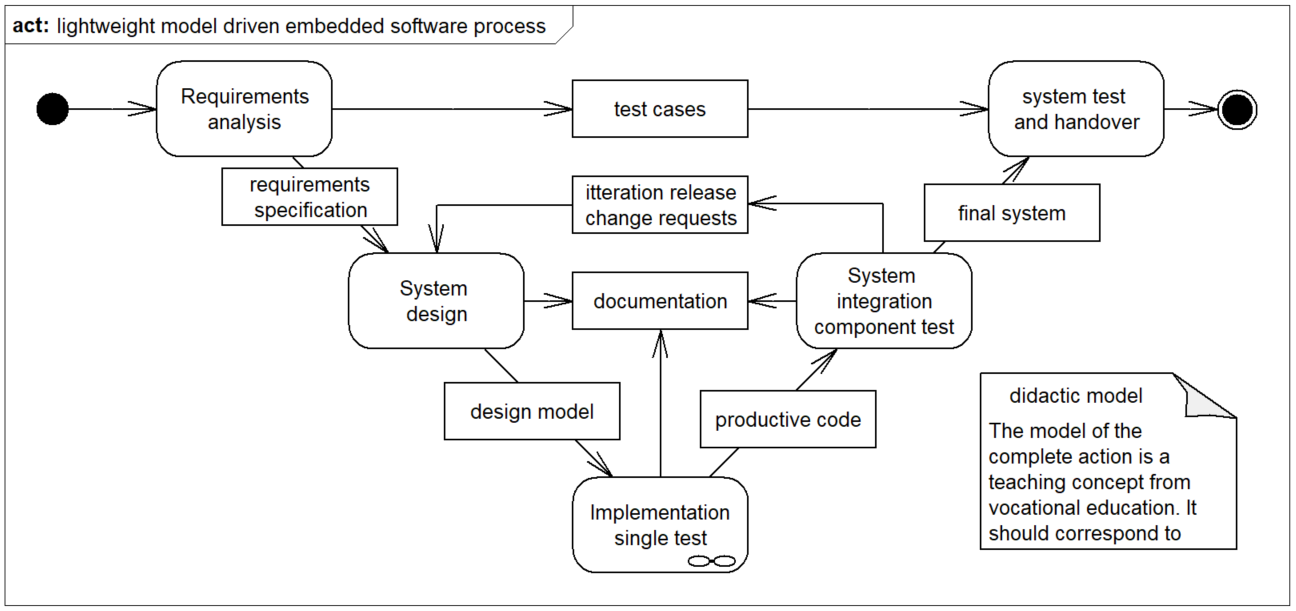 act: lightweight model driven embedded software process

Requirements analysis

test cases

system test and handover

requirements specification

itteration release change requests

final system

System design

documentation

System integration component test

design model

productive code

Implementation single test

didactic model

The model of the complete action is a teaching concept from vocational education. It should correspond to